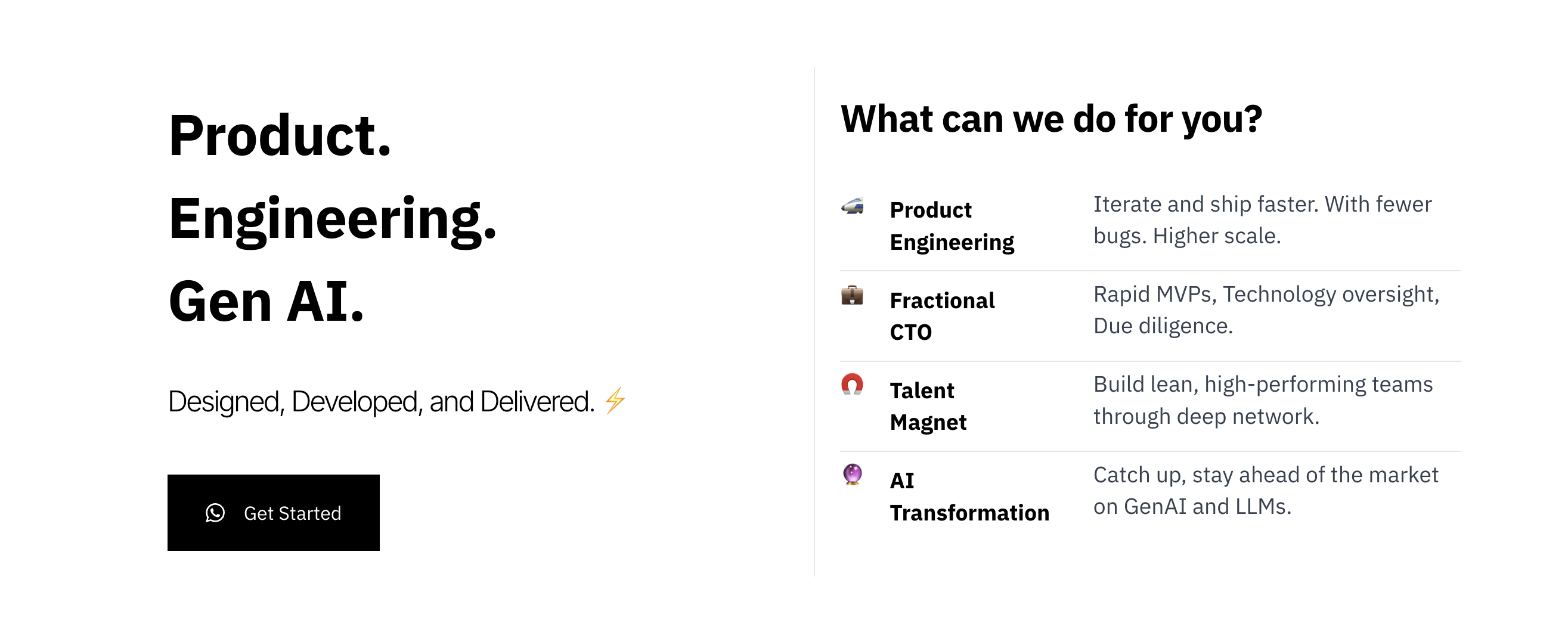 Product.
Engineering.
Gen AI.

Designed, Developed, and Delivered. ⚡

Get Started

What can we do for you?

| | | |
|---|---|---|
| 🚄 | Product Engineering | Iterate and ship faster. With fewer bugs. Higher scale. |
| 💼 | Fractional CTO | Rapid MVPs, Technology oversight, Due diligence. |
| 🧲 | Talent Magnet | Build lean, high-performing teams through deep network. |
| 🔮 | AI Transformation | Catch up, stay ahead of the market on GenAI and LLMs. |